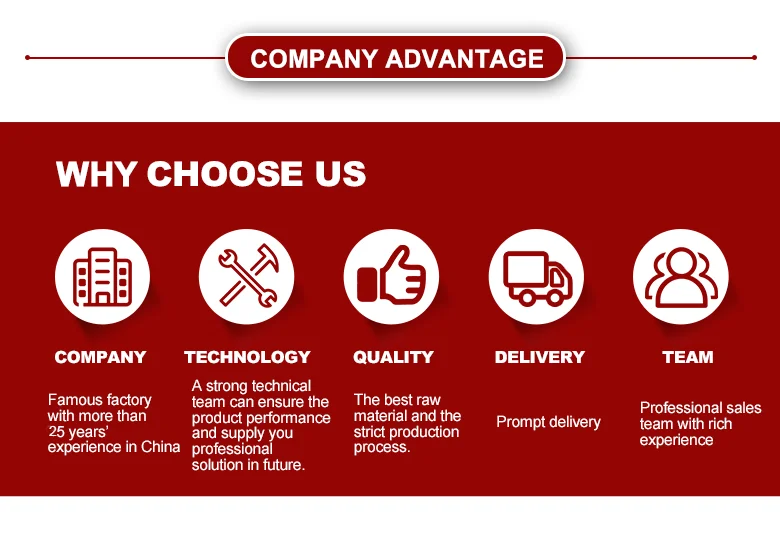 COMPANY ADVANTAGE

WHY CHOOSE US

COMPANY

Famous factory with more than 25 years' experience in China

TECHNOLOGY

A strong technical team can ensure the product performance and supply you professional solution in future.

QUALITY

The best raw material and the strict production process.

DELIVERY

Prompt delivery

TEAM

Professional sales team with rich experience